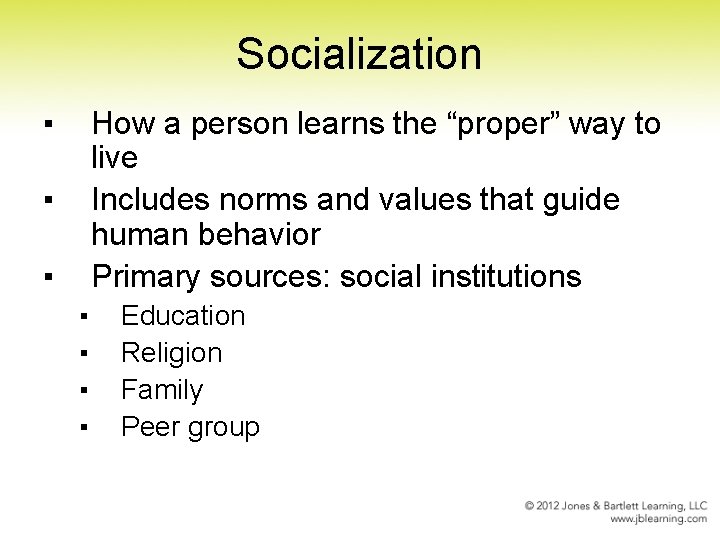 Socialization

▪ How a person learns the “proper” way to live

▪ Includes norms and values that guide human behavior

▪ Primary sources: social institutions

▪ Education

▪ Religion

▪ Family

▪ Peer group

© 2012 Jones & Bartlett Learning, LLC
www.jblearning.com